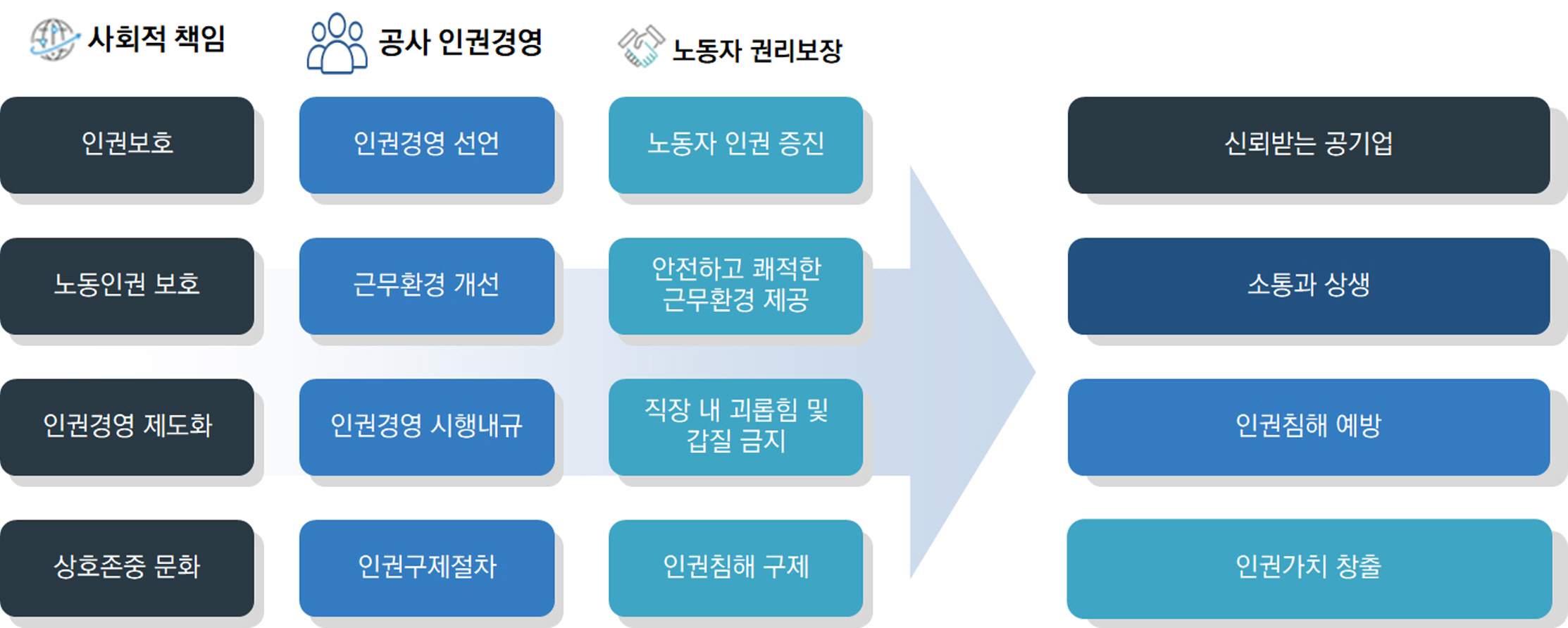 사회적 책임

인권보호

노동인권 보호

인권경영 제도화

상호존중 문화

공사 인권경영

인권경영 선언

근무환경 개선

인권경영 시행내규

인권구제절차

노동자 권리보장

노동자 인권 증진

안전하고 쾌적한 근무환경 제공

직장 내 괴롭힘 및 갑질 금지

인권침해 구제

신뢰받는 공기업

소통과 상생

인권침해 예방

인권가치 창출